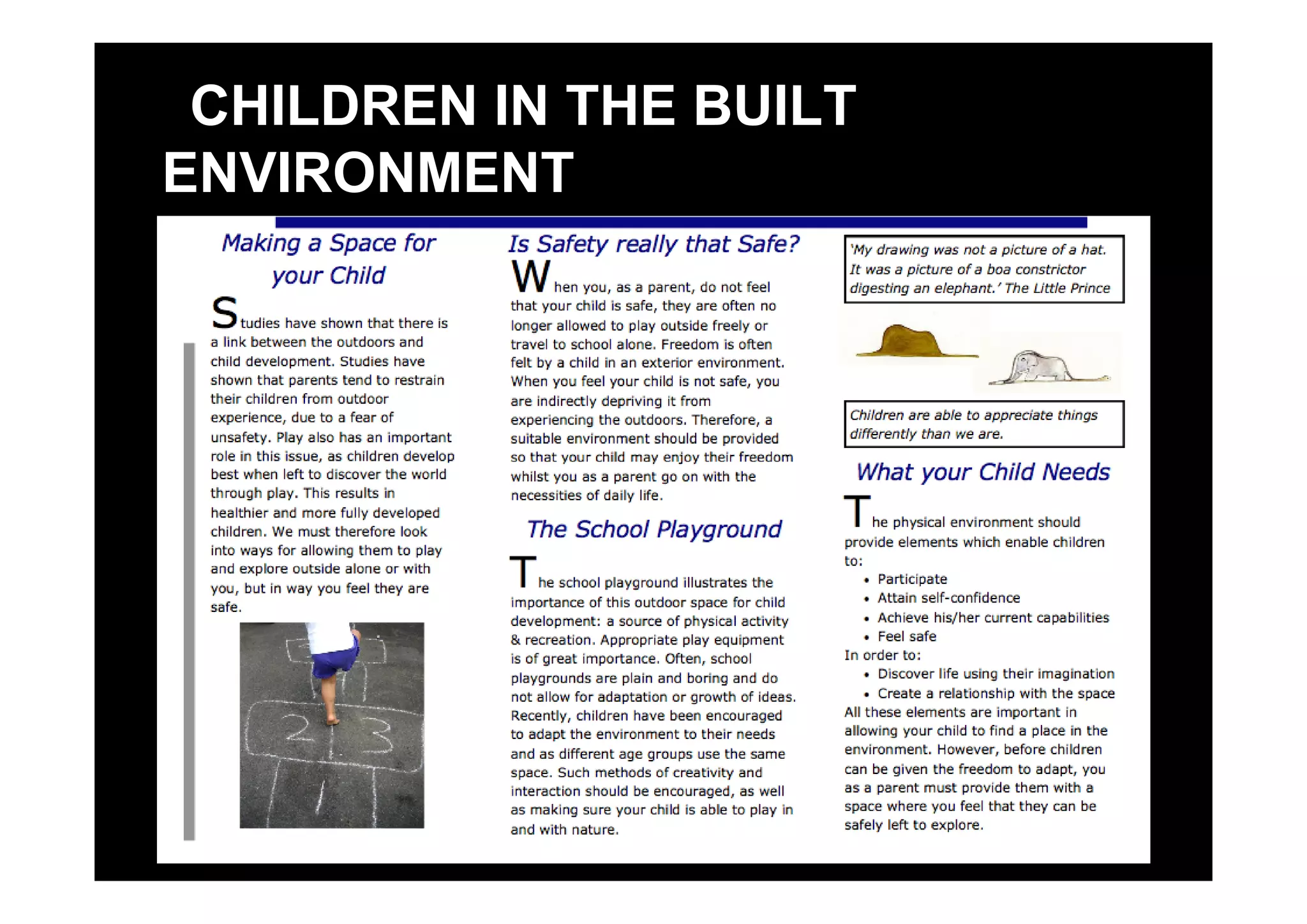 CHILDREN IN THE BUILT ENVIRONMENT

Making a Space for your Child

Studies have shown that there is a link between the outdoors and child development. Studies have shown that parents tend to restrain their children from outdoor experience, due to a fear of unsafety. Play also has an important role in this issue, as children develop best when left to discover the world through play. This results in healthier and more fully developed children. We must therefore look into ways for allowing them to play and explore outside alone or with you, but in way you feel they are safe.

2 3

1

Is Safety really that Safe?

When you, as a parent, do not feel that your child is safe, they are often no longer allowed to play outside freely or travel to school alone. Freedom is often felt by a child in an exterior environment. When you feel your child is not safe, you are indirectly depriving it from experiencing the outdoors. Therefore, a suitable environment should be provided so that your child may enjoy their freedom whilst you as a parent go on with the necessities of daily life.

The School Playground

The school playground illustrates the importance of this outdoor space for child development: a source of physical activity & recreation. Appropriate play equipment is of great importance. Often, school playgrounds are plain and boring and do not allow for adaptation or growth of ideas. Recently, children have been encouraged to adapt the environment to their needs and as different age groups use the same space. Such methods of creativity and interaction should be encouraged, as well as making sure your child is able to play in and with nature.

'My drawing was not a picture of a hat. It was a picture of a boa constrictor digesting an elephant.' The Little Prince

Children are able to appreciate things differently than we are.

What your Child Needs

The physical environment should provide elements which enable children to:
• Participate
• Attain self-confidence
• Achieve his/her current capabilities
• Feel safe
In order to:
• Discover life using their imagination
• Create a relationship with the space
All these elements are important in allowing your child to find a place in the environment. However, before children can be given the freedom to adapt, you as a parent must provide them with a space where you feel that they can be safely left to explore.